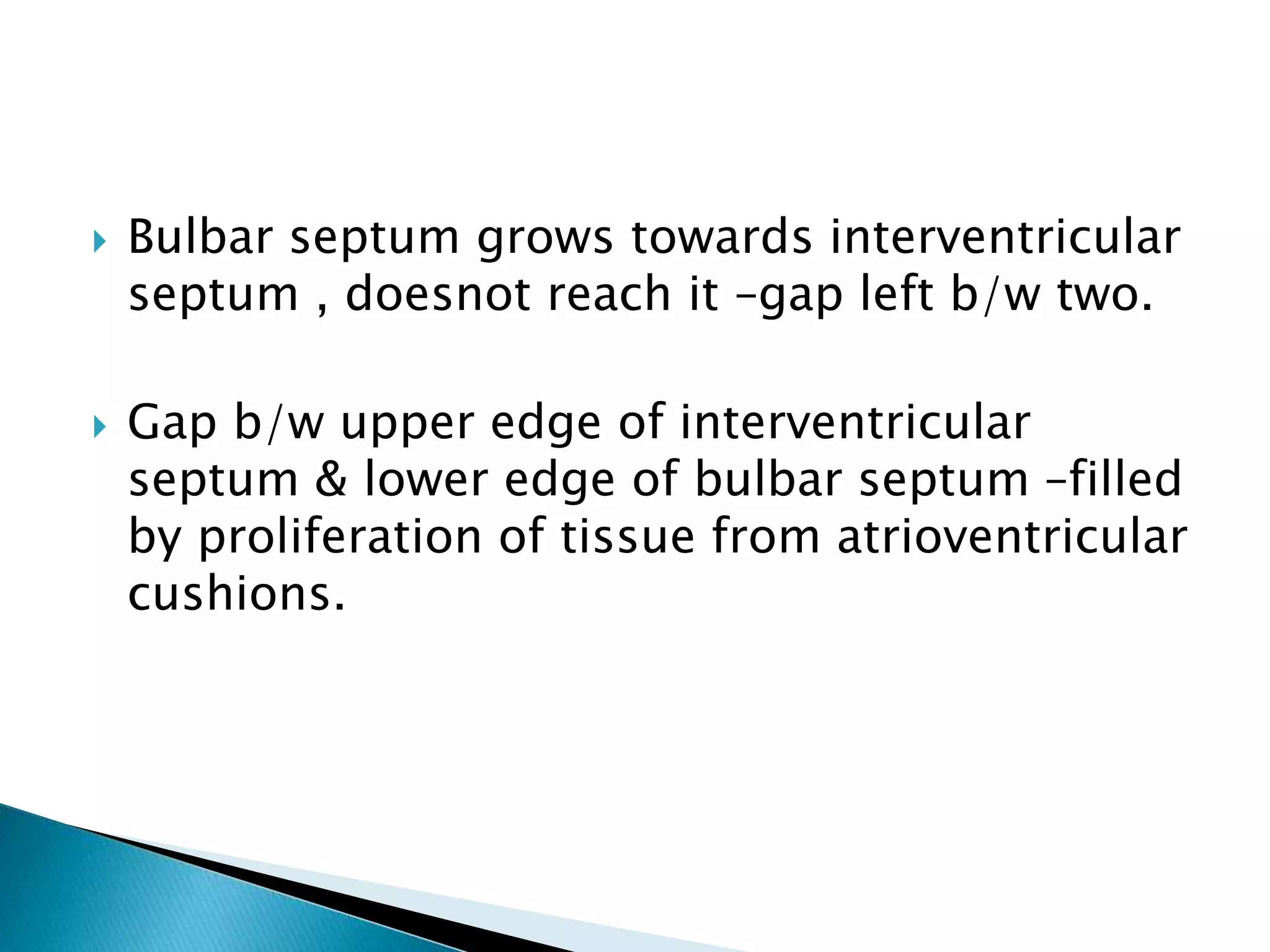 Bulbar septum grows towards interventricular septum , doesnot reach it –gap left b/w two.

Gap b/w upper edge of interventricular septum & lower edge of bulbar septum –filled by proliferation of tissue from atrioventricular cushions.